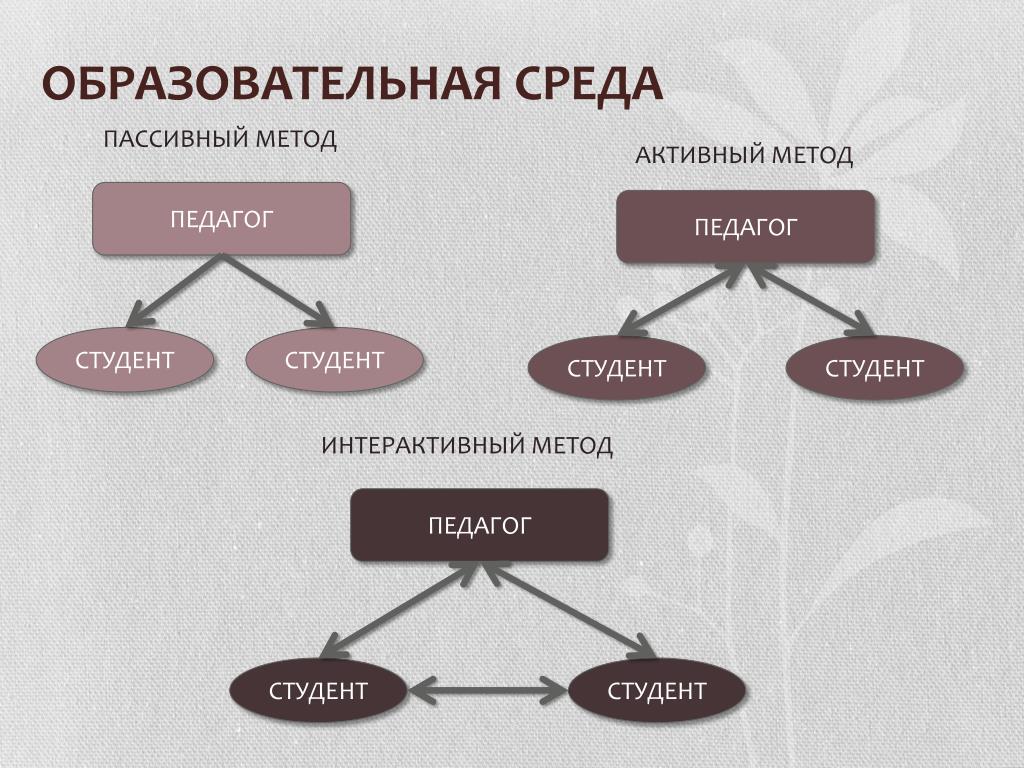 ОБРАЗОВАТЕЛЬНАЯ СРЕДА

ПАССИВНЫЙ МЕТОД

ПЕДАГОГ

СТУДЕНТ

СТУДЕНТ

АКТИВНЫЙ МЕТОД

ПЕДАГОГ

СТУДЕНТ

СТУДЕНТ

ИНТЕРАКТИВНЫЙ МЕТОД

ПЕДАГОГ

СТУДЕНТ

СТУДЕНТ